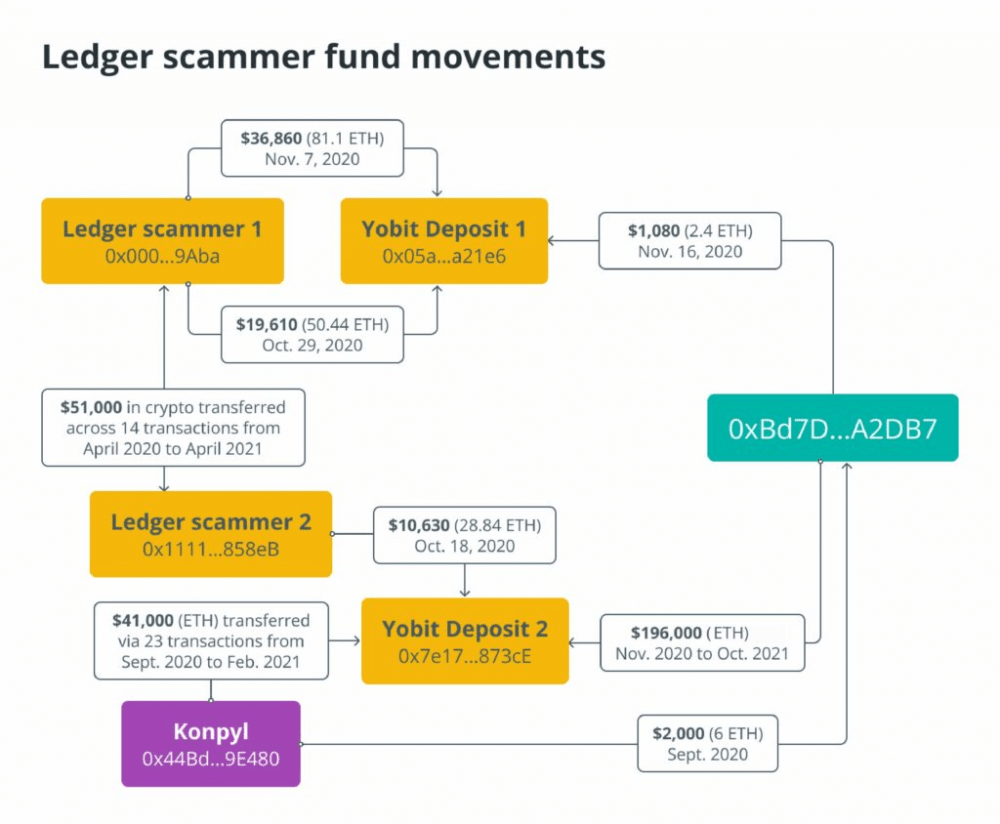 Ledger scammer fund movements

$36,860 (81.1 ETH)
Nov. 7, 2020

Ledger scammer 1
0x000...9Aba

Yobit Deposit 1
0x05a...a21e6

$1,080 (2.4 ETH)
Nov. 16, 2020

$19,610 (50.44 ETH)
Oct. 29, 2020

$51,000 in crypto transferred across 14 transactions from April 2020 to April 2021

0xBd7D...A2DB7

Ledger scammer 2
0x1111...858eB

$10,630 (28.84 ETH)
Oct. 18, 2020

$41,000 (ETH) transferred via 23 transactions from Sept. 2020 to Feb. 2021

Yobit Deposit 2
0x7e17...873cE

$196,000 (ETH)
Nov. 2020 to Oct. 2021

Konpyl
0x44Bd...9E480

$2,000 (6 ETH)
Sept. 2020